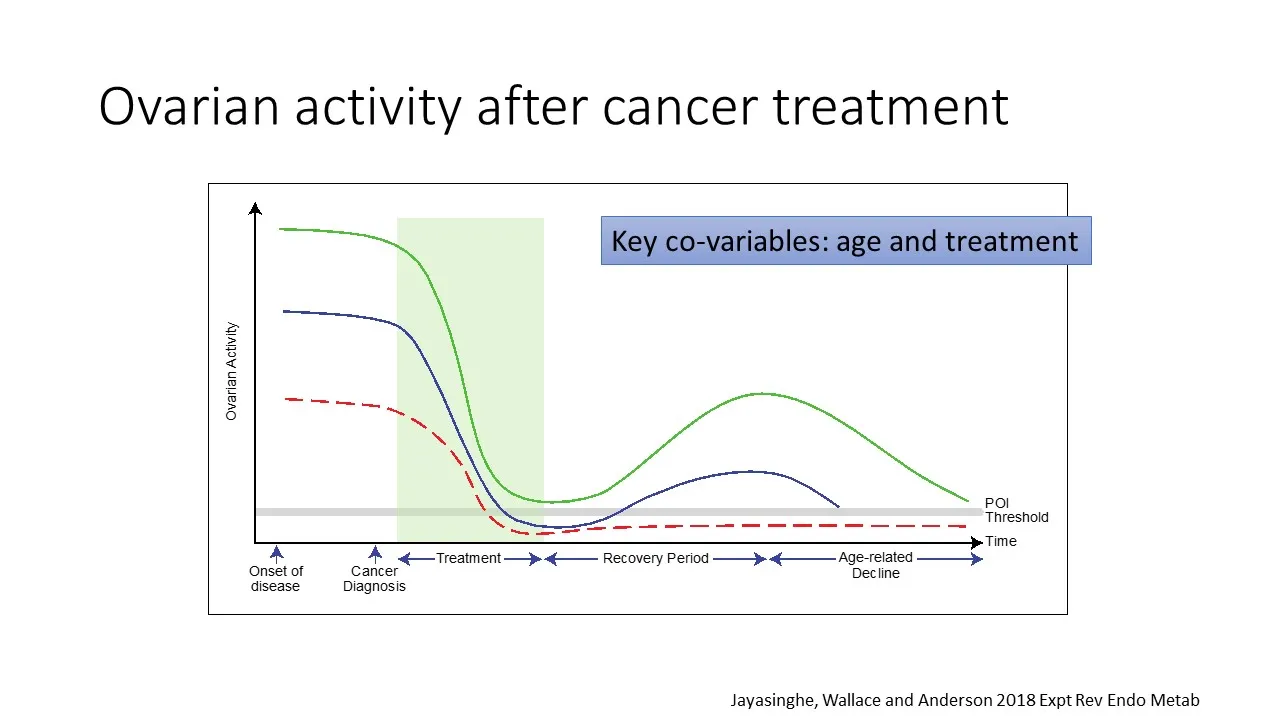 Ovarian activity after cancer treatment

Key co-variables: age and treatment

Ovarian Activity

POI Threshold

Time

Onset of disease

Cancer Diagnosis

Treatment

Recovery Period

Age-related Decline

Jayasinghe, Wallace and Anderson 2018 Expt Rev Endo Metab